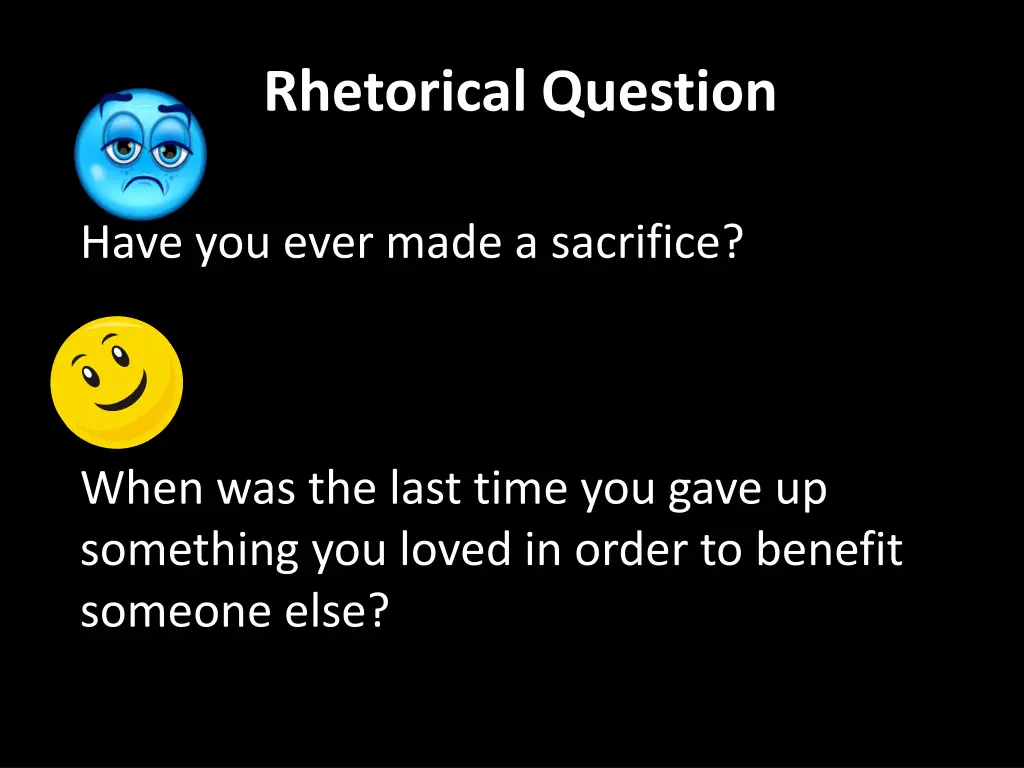 Rhetorical Question

Have you ever made a sacrifice?

When was the last time you gave up something you loved in order to benefit someone else?